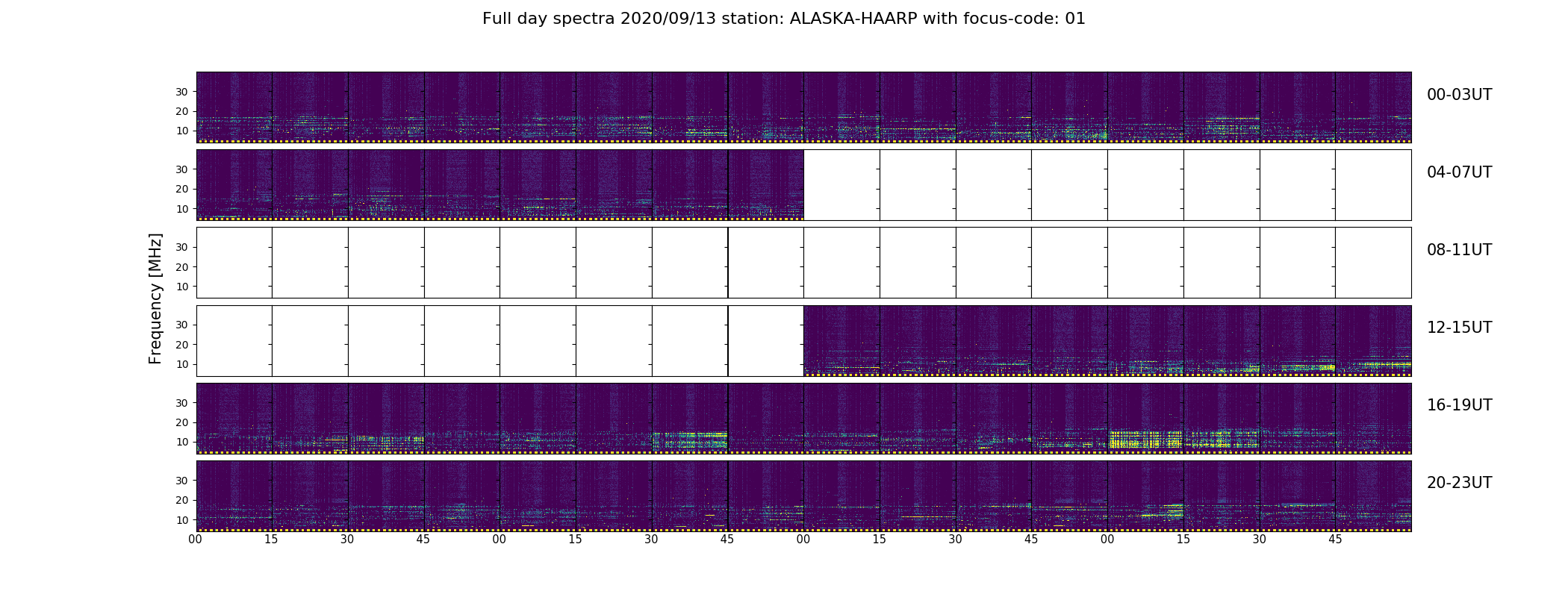 Full day spectra 2020/09/13 station: ALASKA-HAARP with focus-code: 01

Frequency [MHz]

30
20
10
00-03UT

30
20
10
04-07UT

30
20
10
08-11UT

30
20
10
12-15UT

30
20
10
16-19UT

30
20
10
20-23UT

00 15 30 45 00 15 30 45 00 15 30 45 00 15 30 45